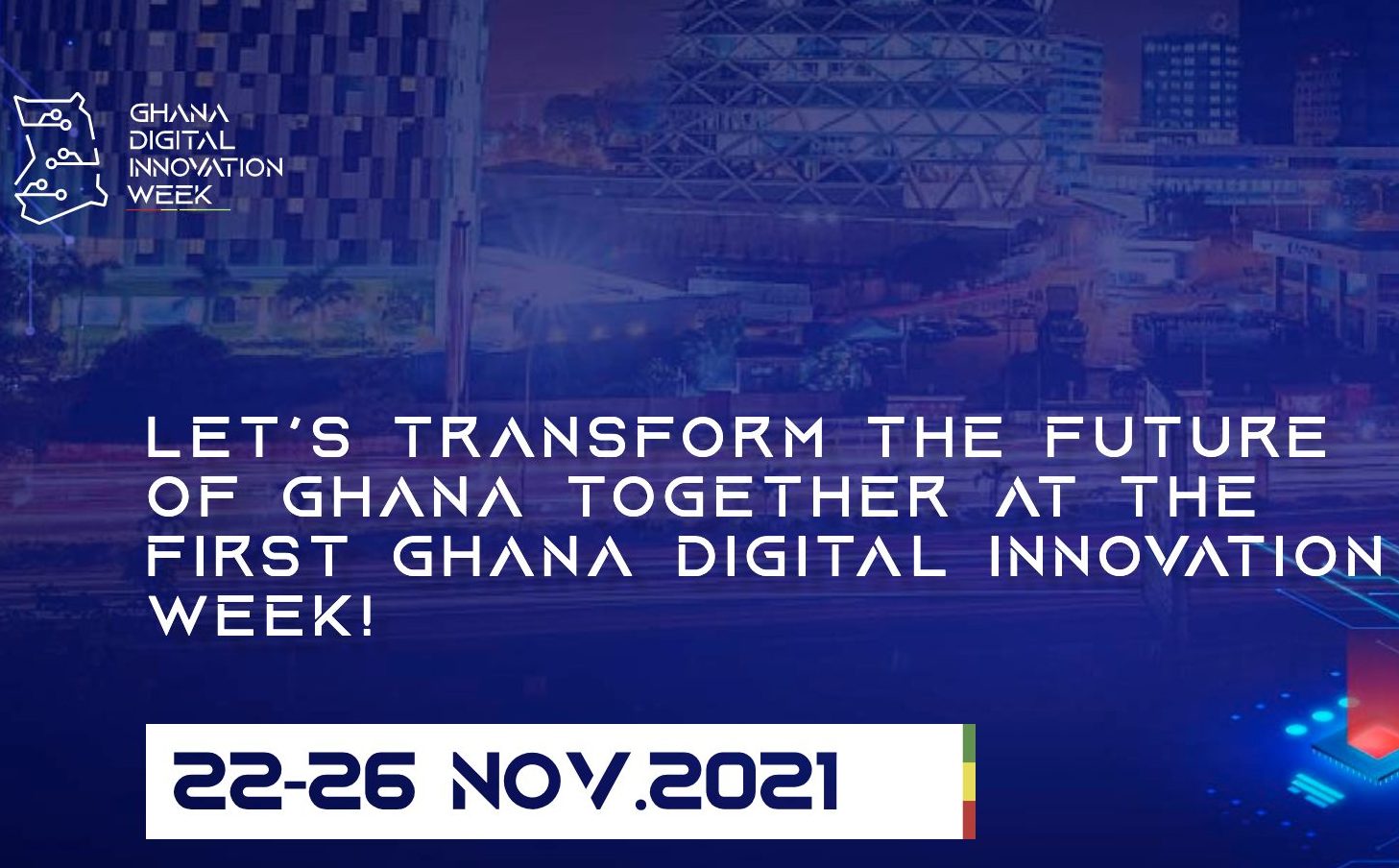 GHANA DIGITAL INNOVATION WEEK

LET'S TRANSFORM THE FUTURE OF GHANA TOGETHER AT THE FIRST GHANA DIGITAL INNOVATION WEEK!

22-26 NOV.2021